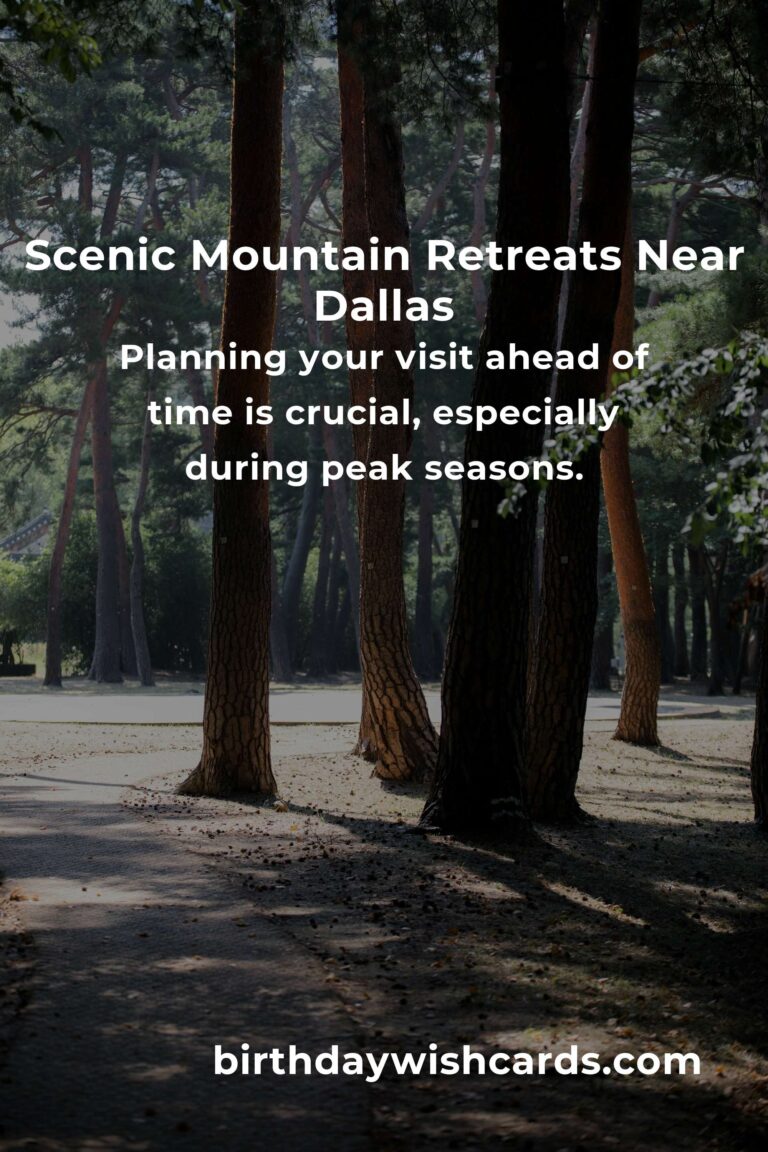 Scenic Mountain Retreats Near Dallas

Planning your visit ahead of time is crucial, especially during peak seasons.

birthdaywishcards.com